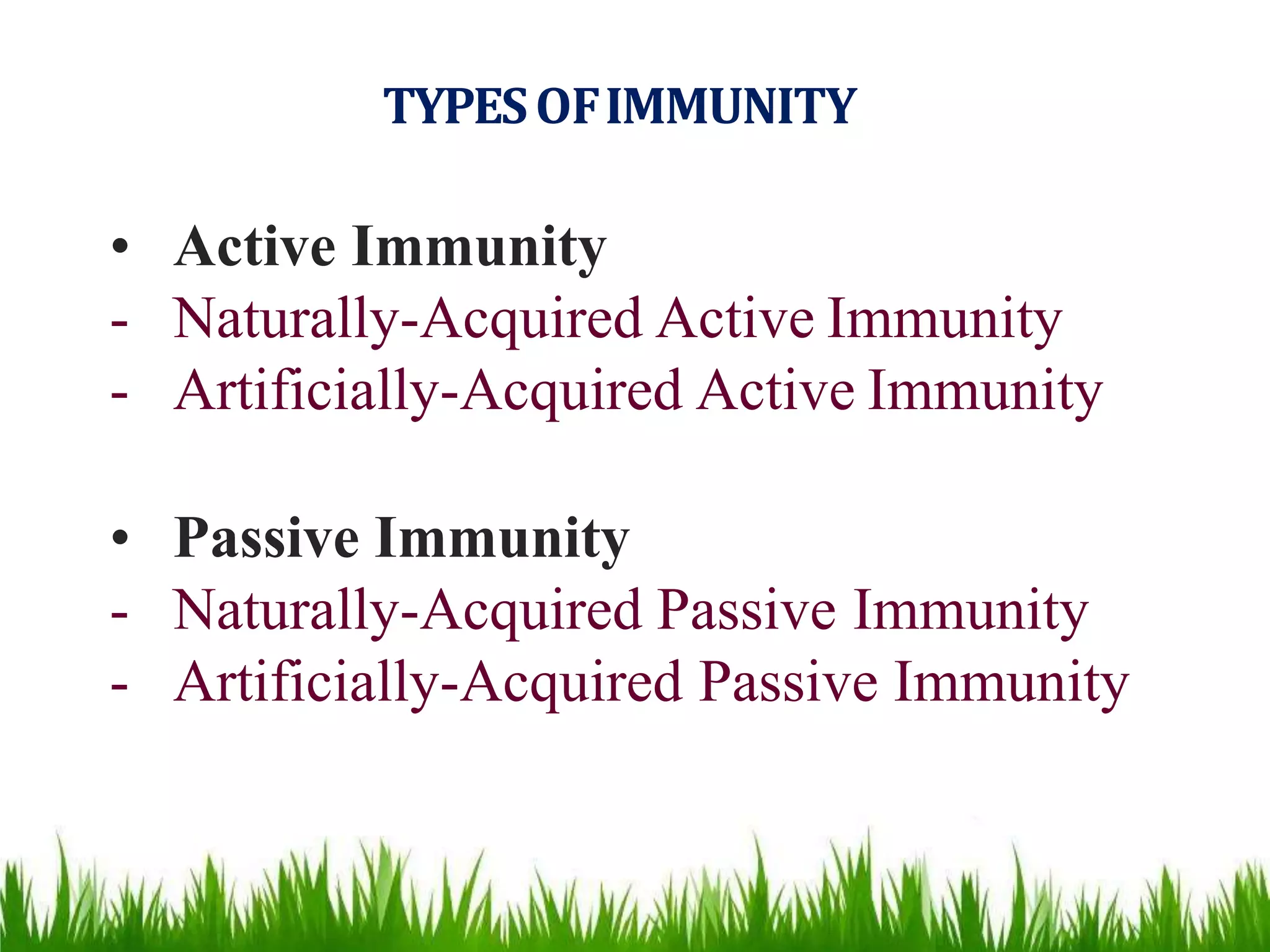 TYPES OF IMMUNITY

• Active Immunity
- Naturally-Acquired Active Immunity
- Artificially-Acquired Active Immunity

• Passive Immunity
- Naturally-Acquired Passive Immunity
- Artificially-Acquired Passive Immunity